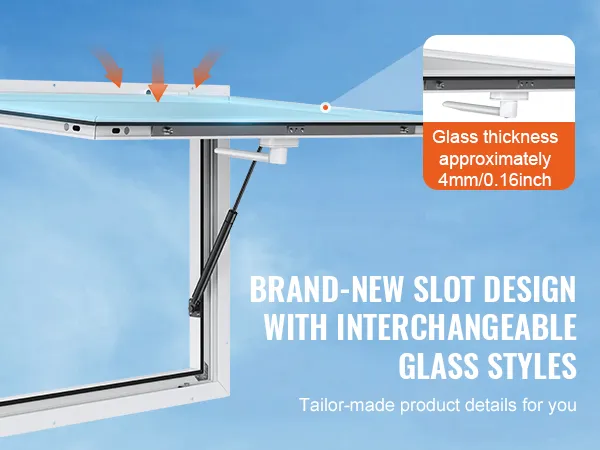 Glass thickness approximately 4mm/0.16inch

BRAND-NEW SLOT DESIGN WITH INTERCHANGEABLE GLASS STYLES

Tailor-made product details for you